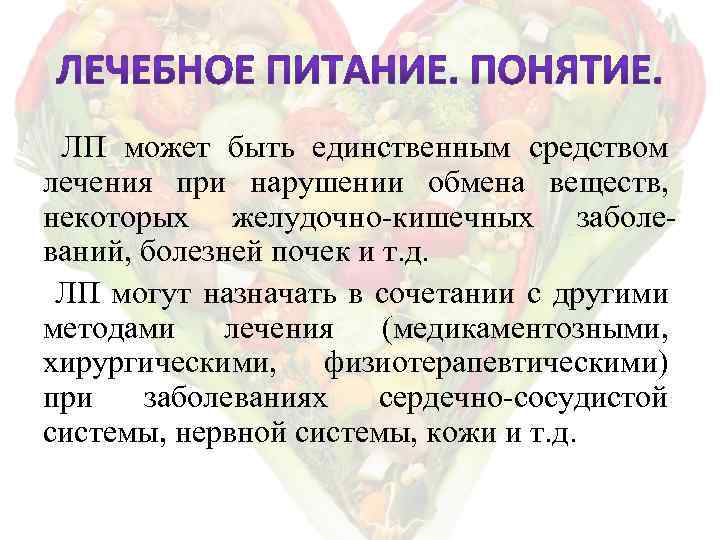 ЛЕЧЕБНОЕ ПИТАНИЕ. ПОНЯТИЕ.

ЛП может быть единственным средством лечения при нарушении обмена веществ, некоторых желудочно-кишечных заболеваний, болезней почек и т.д.

ЛП могут назначать в сочетании с другими методами лечения (медикаментозными, хирургическими, физиотерапевтическими) при заболеваниях сердечно-сосудистой системы, нервной системы, кожи и т.д.